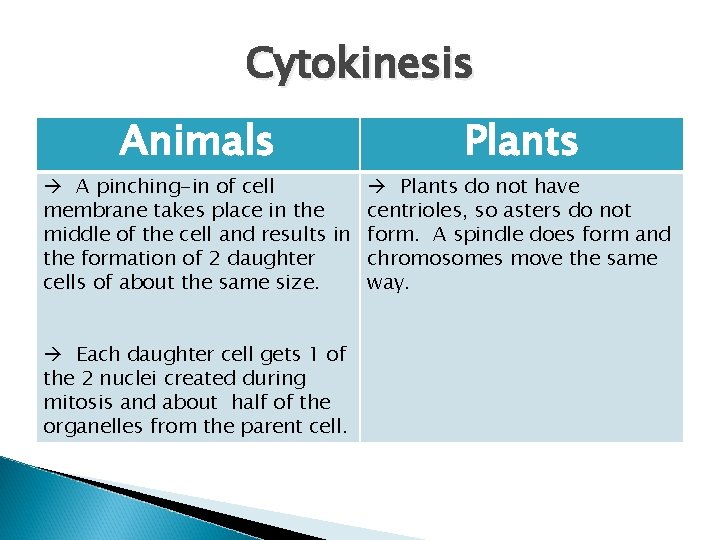 Cytokinesis

| Animals | Plants |
|---|---|
| → A pinching-in of cell membrane takes place in the middle of the cell and results in the formation of 2 daughter cells of about the same size.<br><br>→ Each daughter cell gets 1 of the 2 nuclei created during mitosis and about half of the organelles from the parent cell. | → Plants do not have centrioles, so asters do not form. A spindle does form and chromosomes move the same way. |